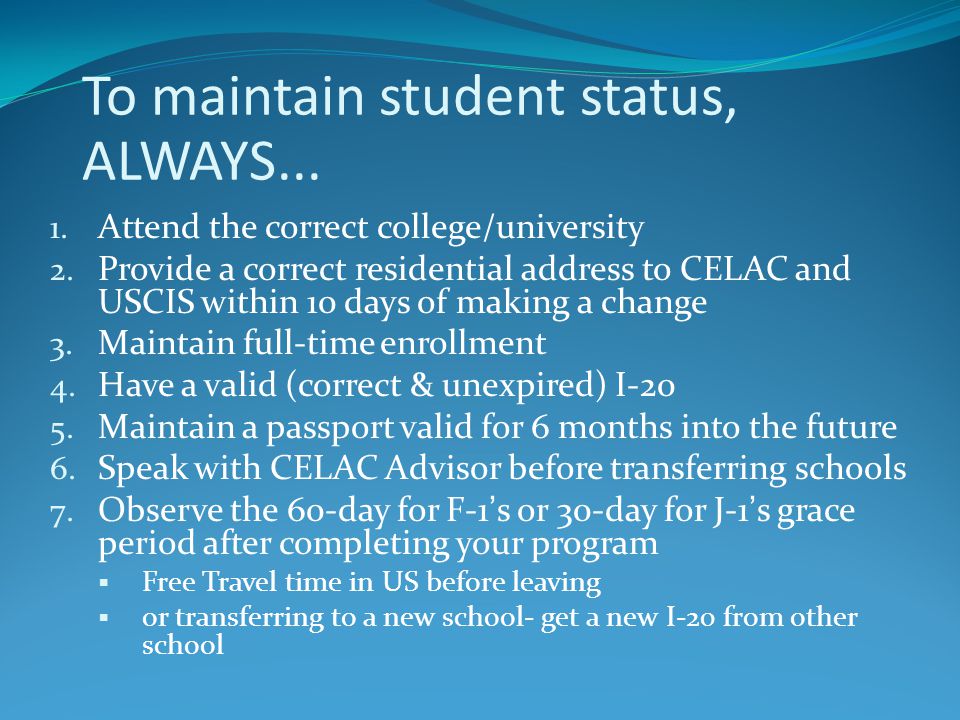 To maintain student status, ALWAYS...

1. Attend the correct college/university
2. Provide a correct residential address to CELAC and USCIS within 10 days of making a change
3. Maintain full-time enrollment
4. Have a valid (correct & unexpired) I-20
5. Maintain a passport valid for 6 months into the future
6. Speak with CELAC Advisor before transferring schools
7. Observe the 60-day for F-1's or 30-day for J-1's grace period after completing your program
▪ Free Travel time in US before leaving
▪ or transferring to a new school- get a new I-20 from other school